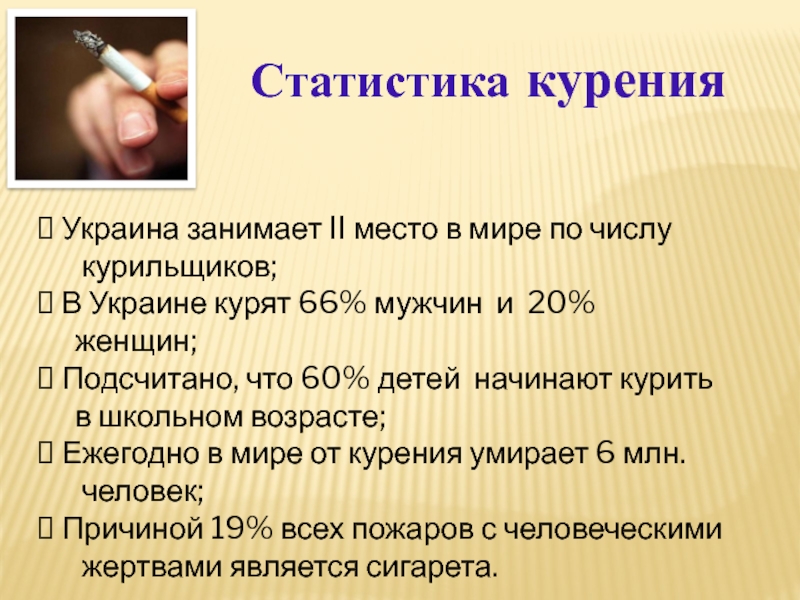 Статистика курения

 Украина занимает II место в мире по числу курильщиков;
 В Украине курят 66% мужчин и 20% женщин;
 Подсчитано, что 60% детей начинают курить в школьном возрасте;
 Ежегодно в мире от курения умирает 6 млн. человек;
 Причиной 19% всех пожаров с человеческими жертвами является сигарета.